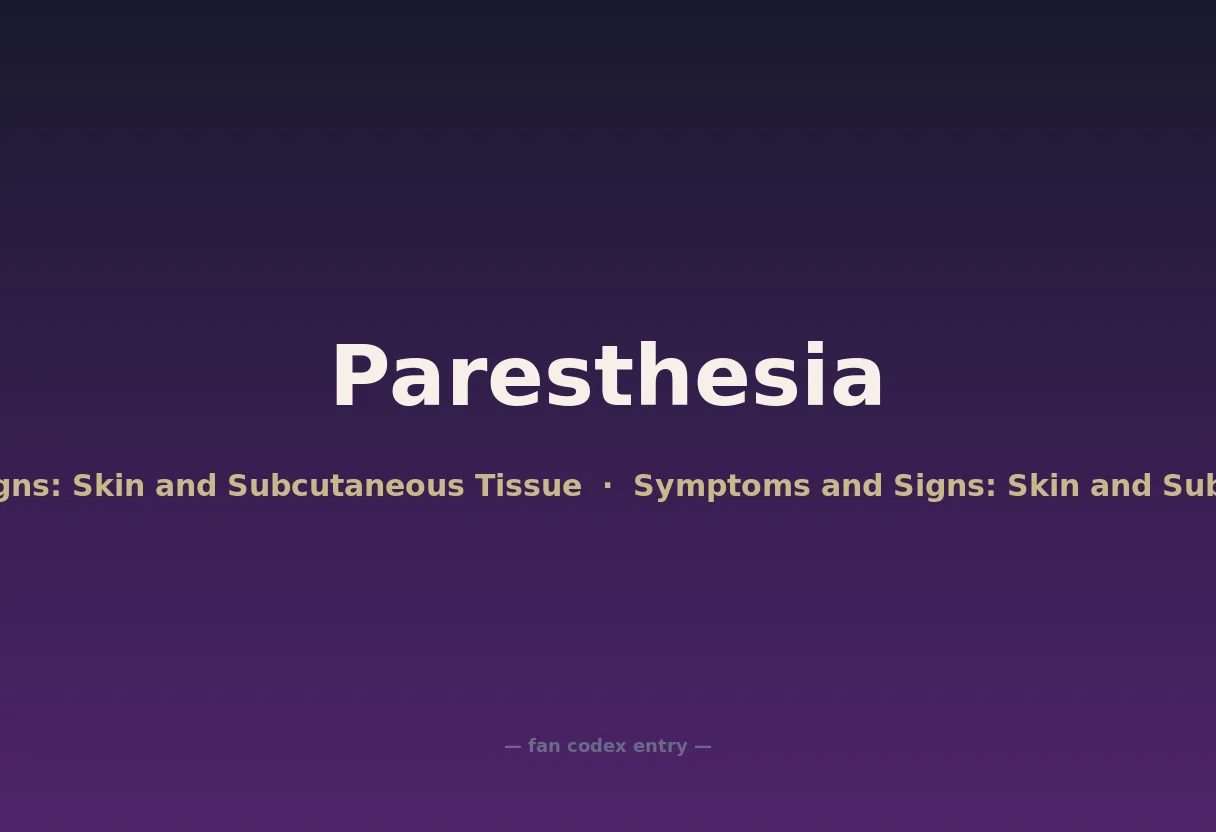 Paresthesia

gns: Skin and Subcutaneous Tissue · Symptoms and Signs: Skin and Sub

— fan codex entry —